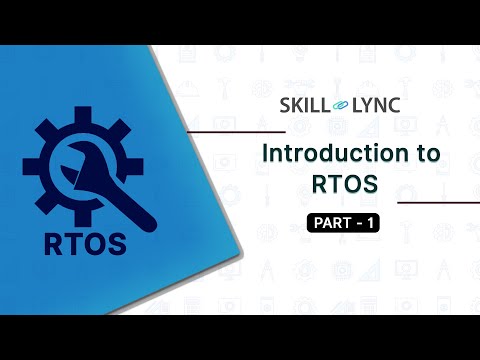 RTOS

SKILL LYNC

Introduction to RTOS

PART - 1